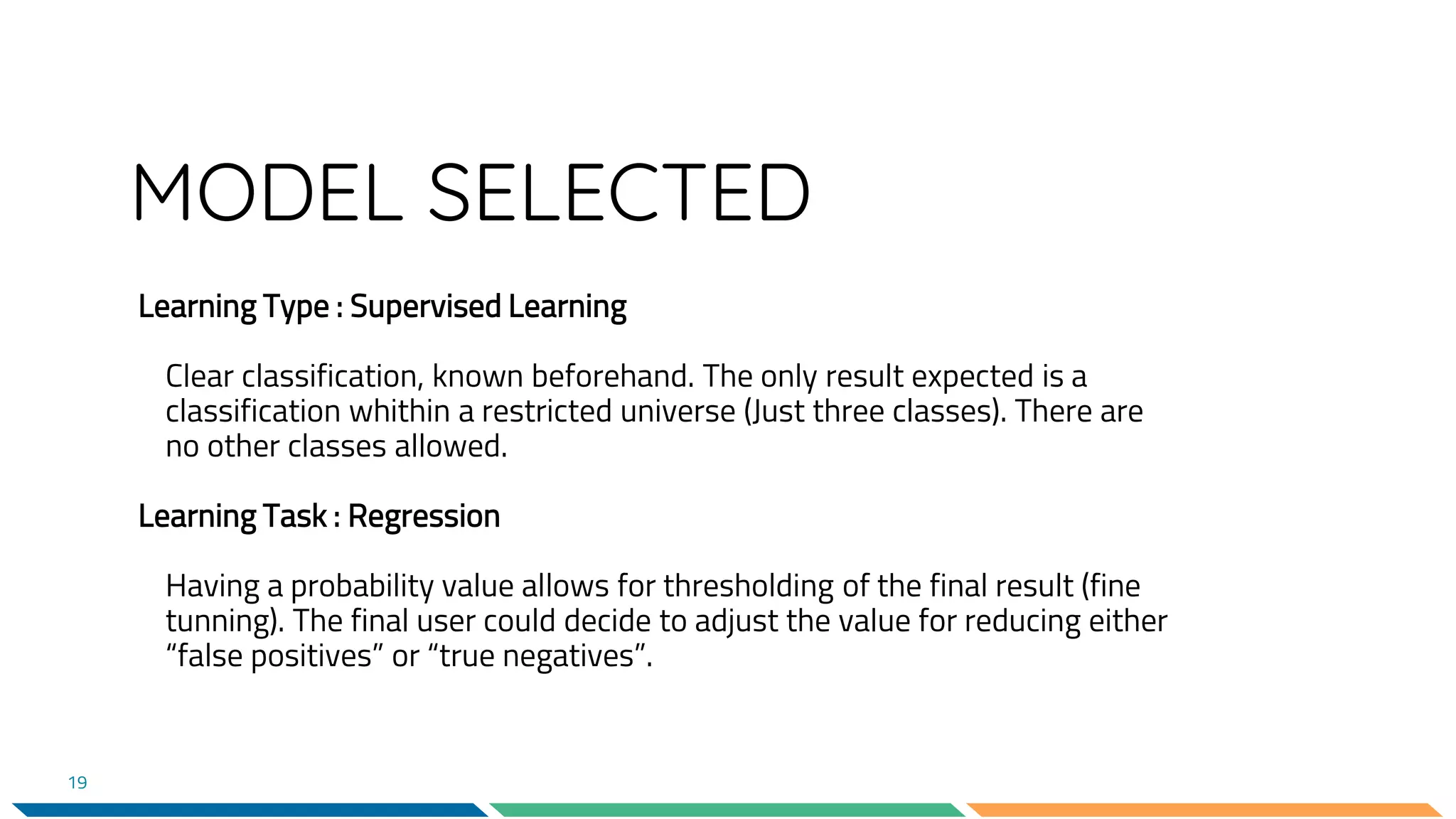 MODEL SELECTED

Learning Type : Supervised Learning

Clear classification, known beforehand. The only result expected is a classification whithin a restricted universe (Just three classes). There are no other classes allowed.

Learning Task : Regression

Having a probability value allows for thresholding of the final result (fine tunning). The final user could decide to adjust the value for reducing either “false positives” or “true negatives”.

19